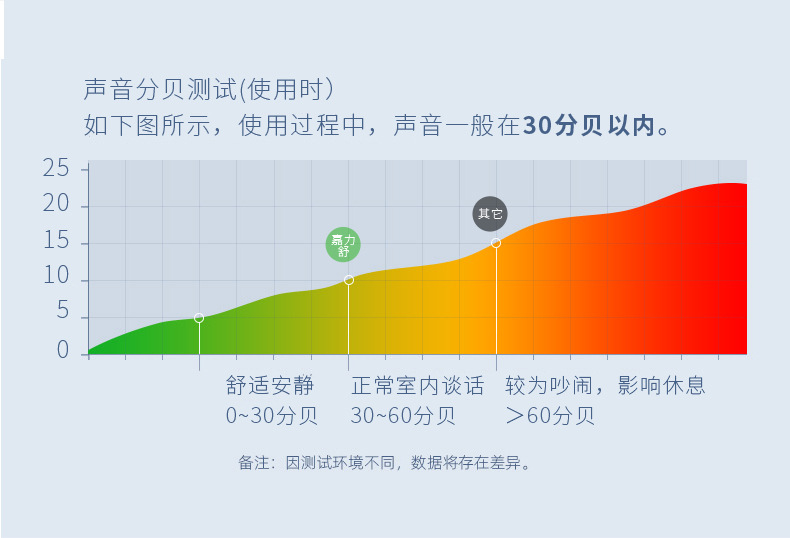 声音分贝测试(使用时)
如下图所示，使用过程中，声音一般在30分贝以内。

25
20
15
10
5
0

嘉力舒
其它

舒适安静
0~30分贝

正常室内谈话
30~60分贝

较为吵闹，影响休息
>60分贝

备注：因测试环境不同，数据将存在差异。